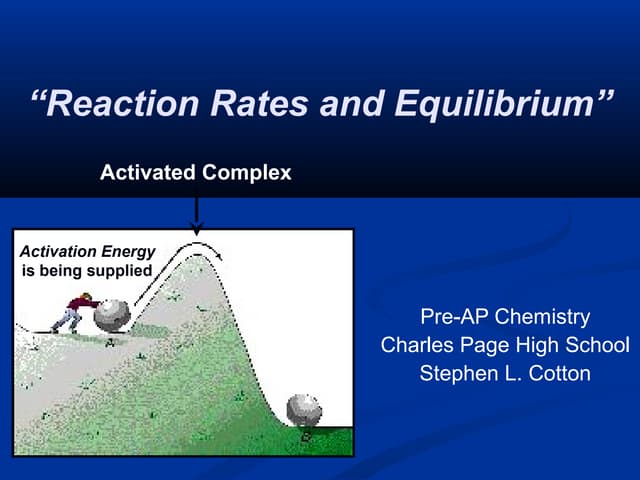 “Reaction Rates and Equilibrium”

Activated Complex

Activation Energy is being supplied

Pre-AP Chemistry
Charles Page High School
Stephen L. Cotton